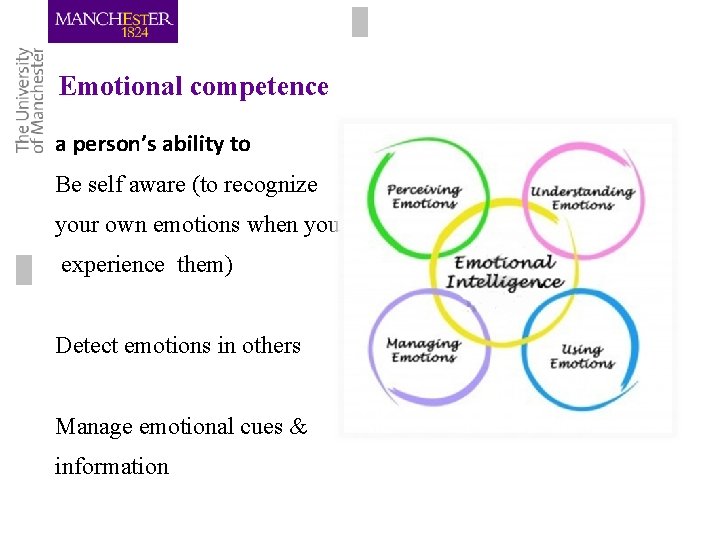 MANCHESTER
1824

The University
of Manchester

Emotional competence

a person's ability to

Be self aware (to recognize your own emotions when you experience them)

Detect emotions in others

Manage emotional cues & information

Perceiving Emotions

Understanding Emotions

Emotional Intelligence

Managing Emotions

Using Emotions